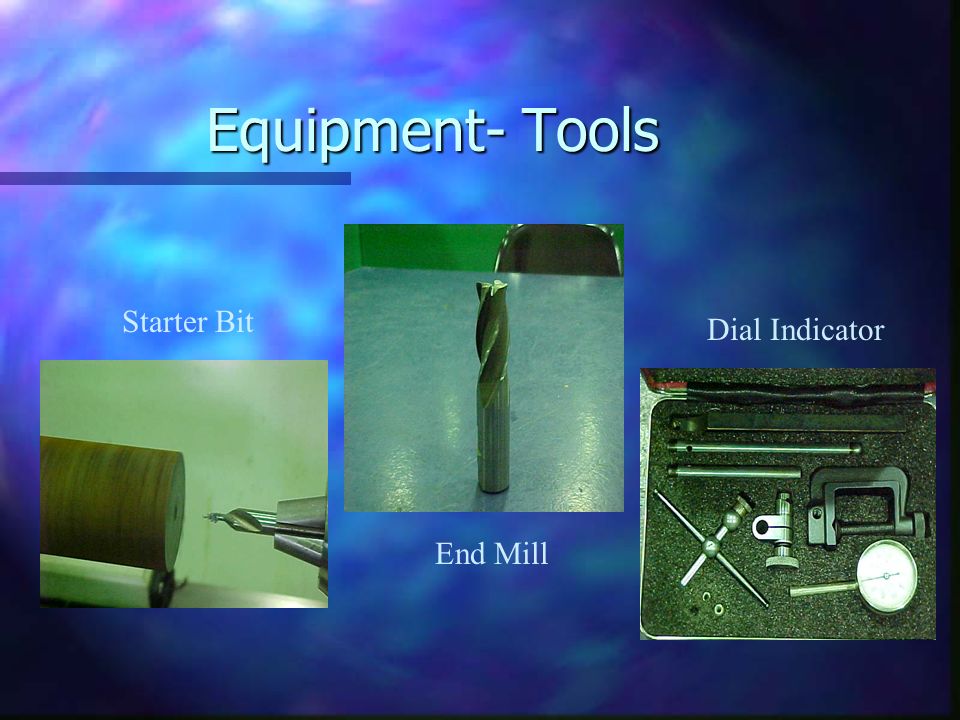 Equipment- Tools

Starter Bit

End Mill

Dial Indicator